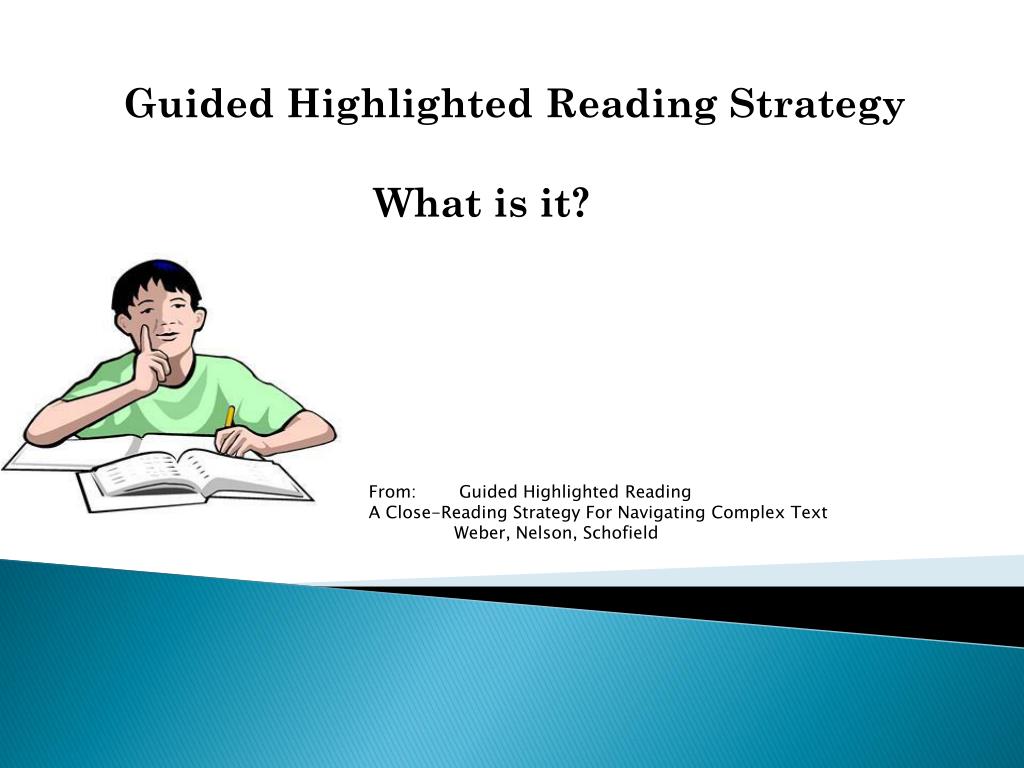 Guided Highlighted Reading Strategy

What is it?

From: Guided Highlighted Reading
A Close-Reading Strategy For Navigating Complex Text
Weber, Nelson, Schofield